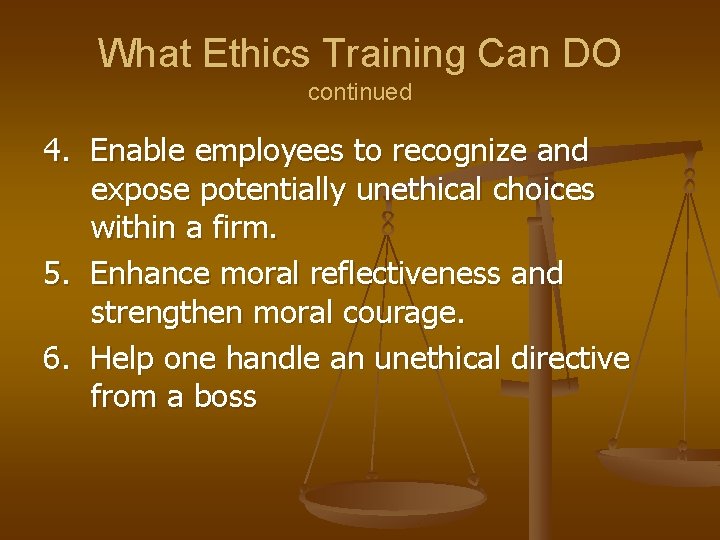 What Ethics Training Can DO
continued

4. Enable employees to recognize and expose potentially unethical choices within a firm.
5. Enhance moral reflectiveness and strengthen moral courage.
6. Help one handle an unethical directive from a boss